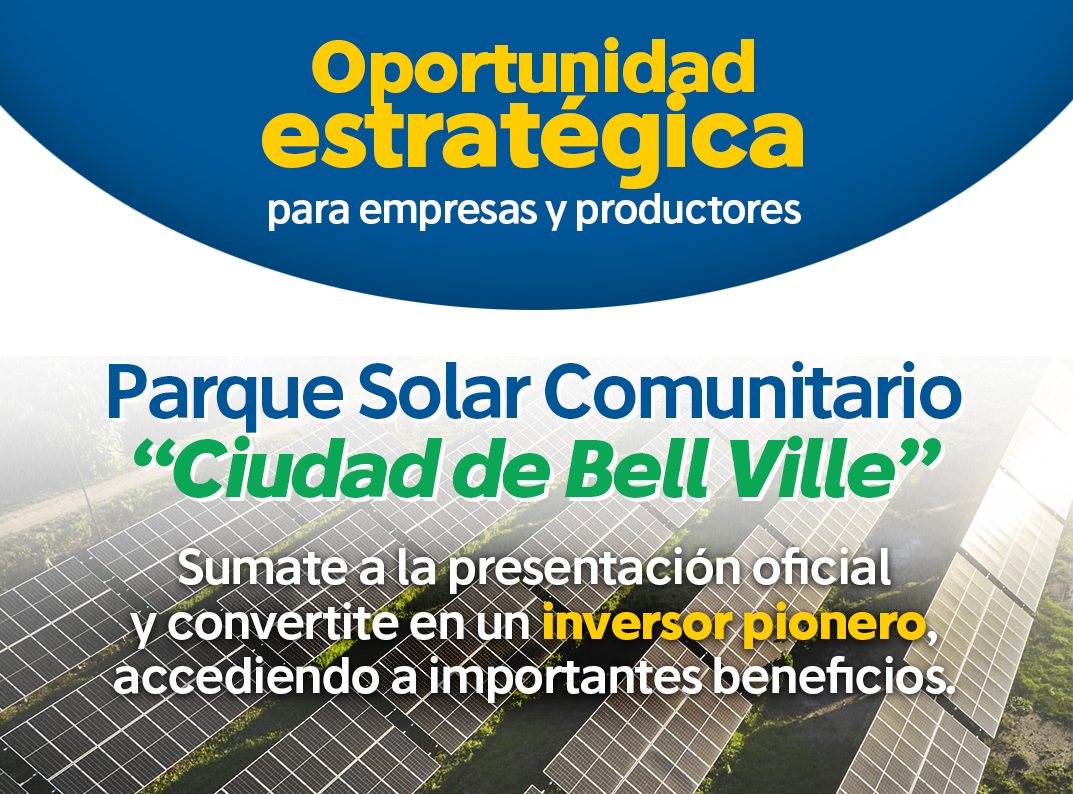 Oportunidad estratégica
para empresas y productores

Parque Solar Comunitario
“Ciudad de Bell Ville”

Sumate a la presentación oficial y convertite en un inversor pionero, accediendo a importantes beneficios.